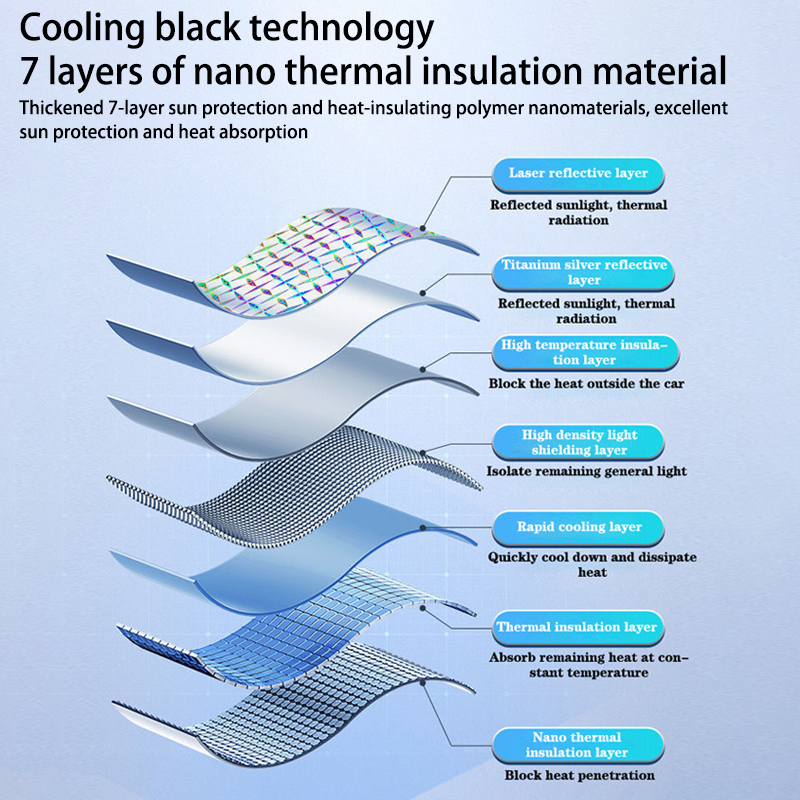 Cooling black technology
7 layers of nano thermal insulation material

Thickened 7-layer sun protection and heat-insulating polymer nanomaterials, excellent sun protection and heat absorption

Laser reflective layer

Reflected sunlight, thermal radiation

Titanium silver reflective layer

Reflected sunlight, thermal radiation

High temperature insulation layer

Block the heat outside the car

High density light shielding layer

Isolate remaining general light

Rapid cooling layer

Quickly cool down and dissipate heat

Thermal insulation layer

Absorb remaining heat at constant temperature

Nano thermal insulation layer

Block heat penetration